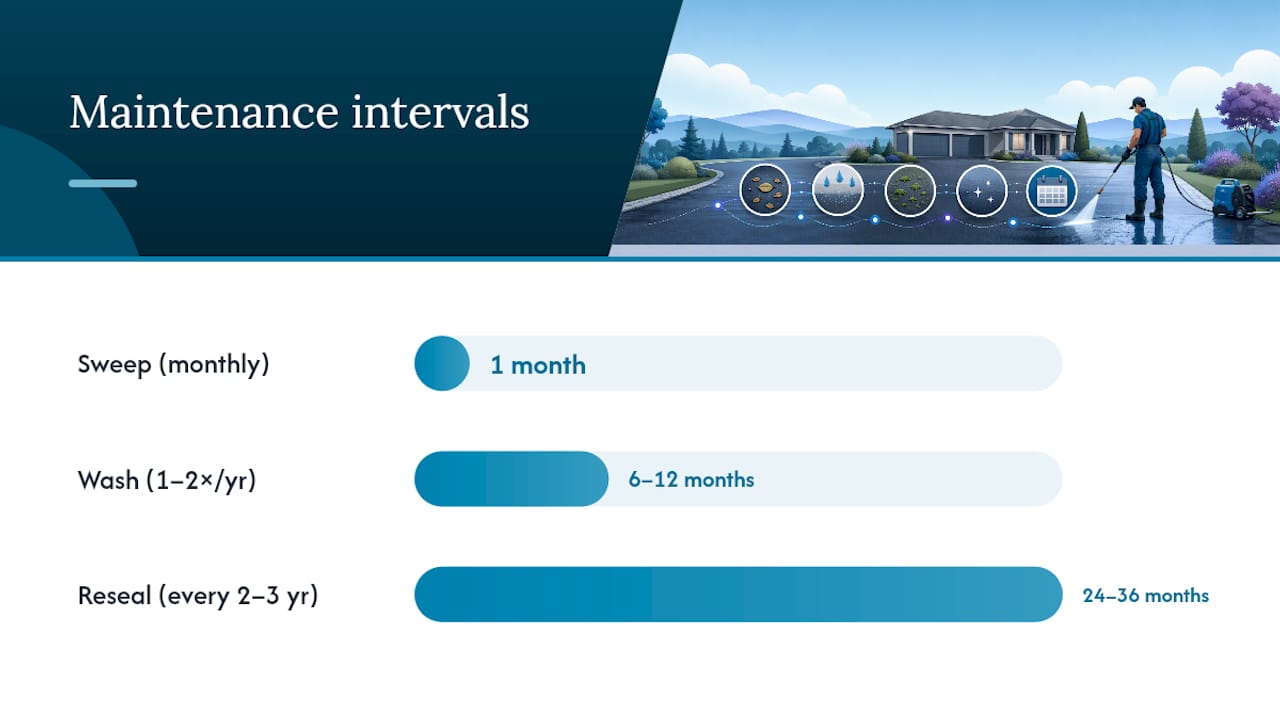 Maintenance intervals

Sweep (monthly)

1 month

Wash (1–2×/yr)

6–12 months

Reseal (every 2–3 yr)

24–36 months